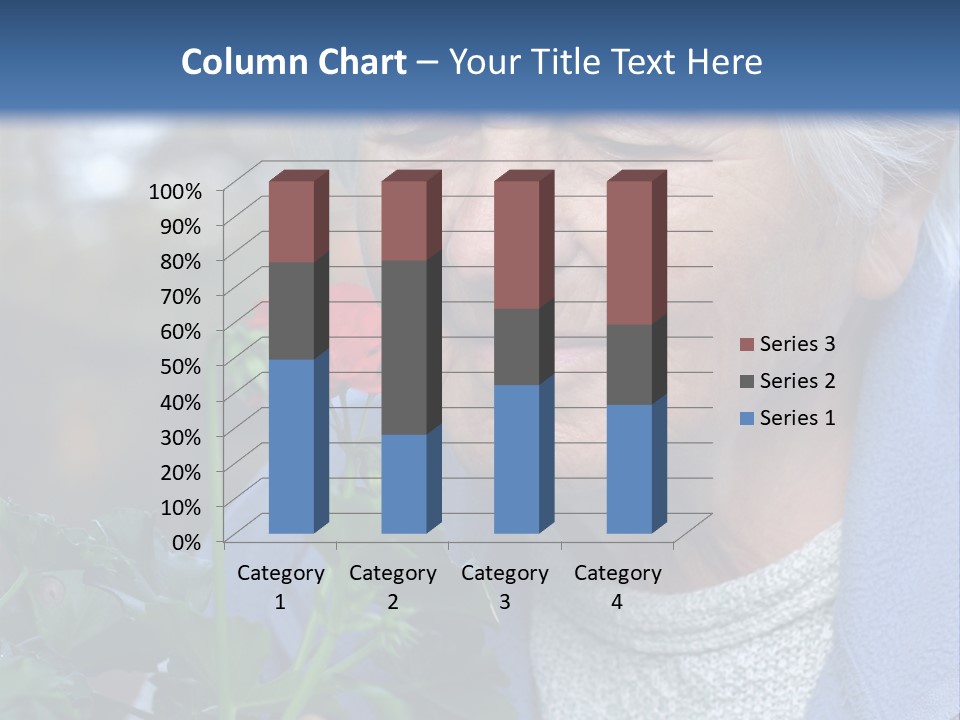 Column Chart – Your Title Text Here

100%
90%
80%
70%
60%
50%
40%
30%
20%
10%
0%

Category 1
Category 2
Category 3
Category 4

Series 3
Series 2
Series 1